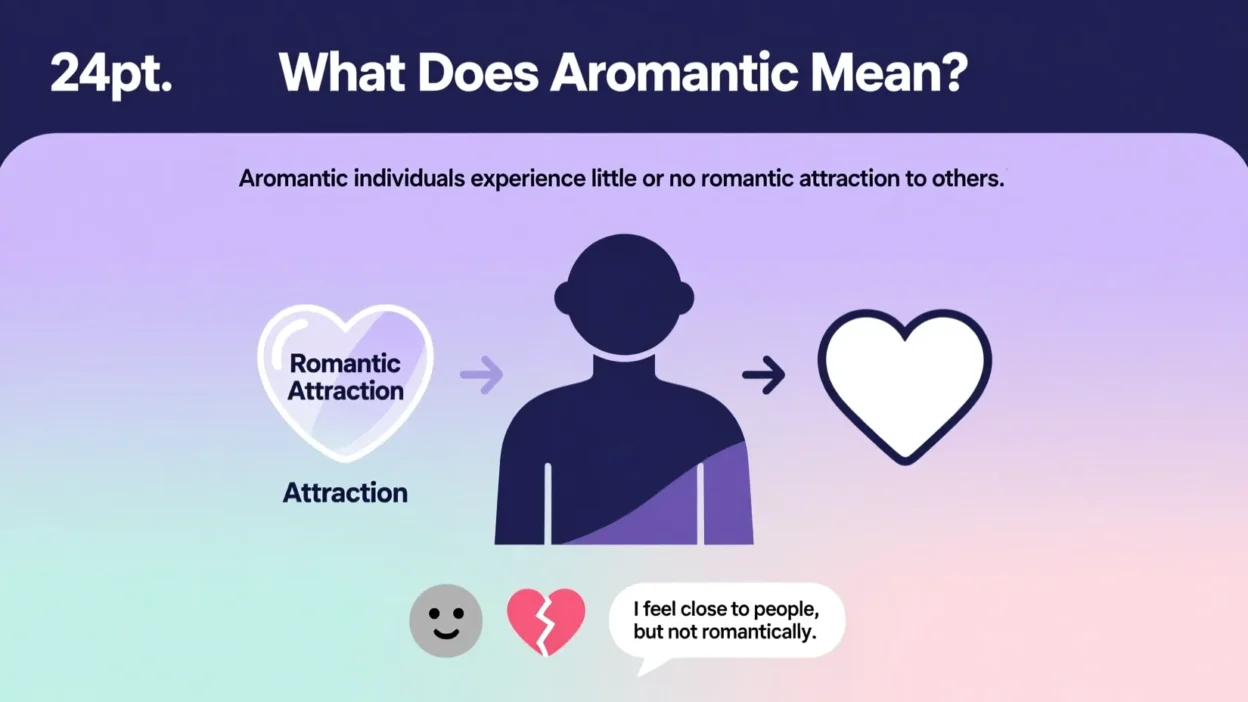 24pt. What Does Aromantic Mean?

Aromantic individuals experience little or no romantic attraction to others.

Romantic Attraction

Attraction

I feel close to people, but not romantically.